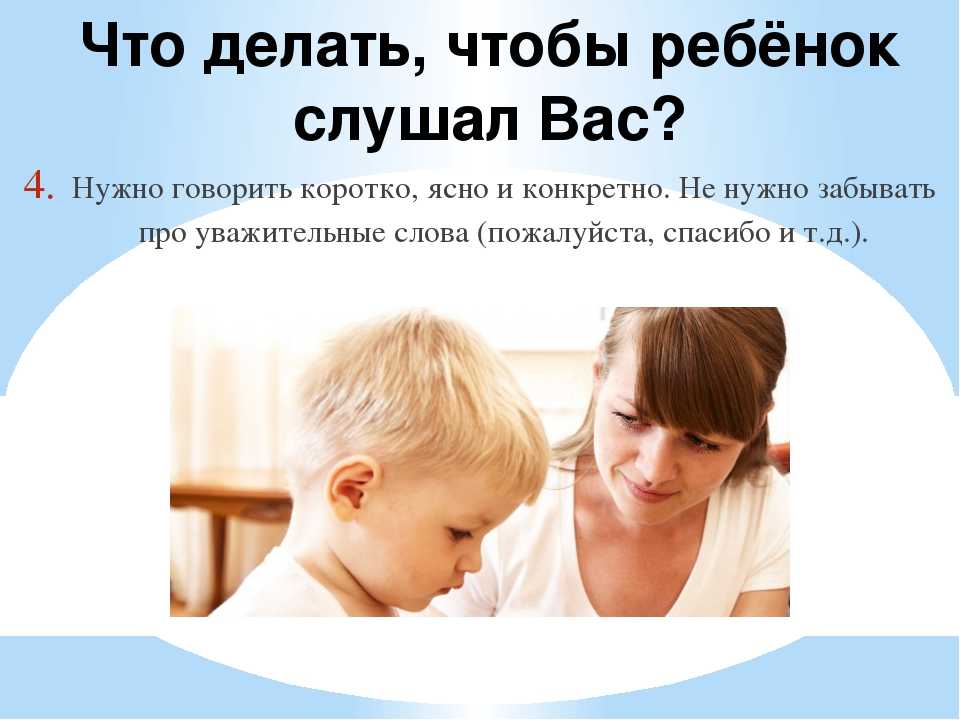 Что делать, чтобы ребёнок слушал Вас?

4. Нужно говорить коротко, ясно и конкретно. Не нужно забывать про уважительные слова (пожалуйста, спасибо и т.д.).